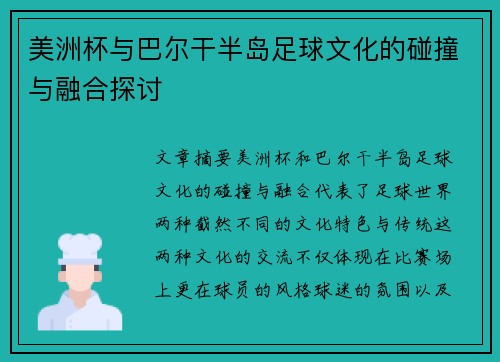 美洲杯与巴尔干半岛足球文化的碰撞与融合探讨

文章摘要美洲杯和巴尔干半岛足球文化的碰撞与融合代表了足球世界两种截然不同的文化特色与传统这两种文化的交流不仅体现在比赛场上更在球员的风格球迷的氛围以及